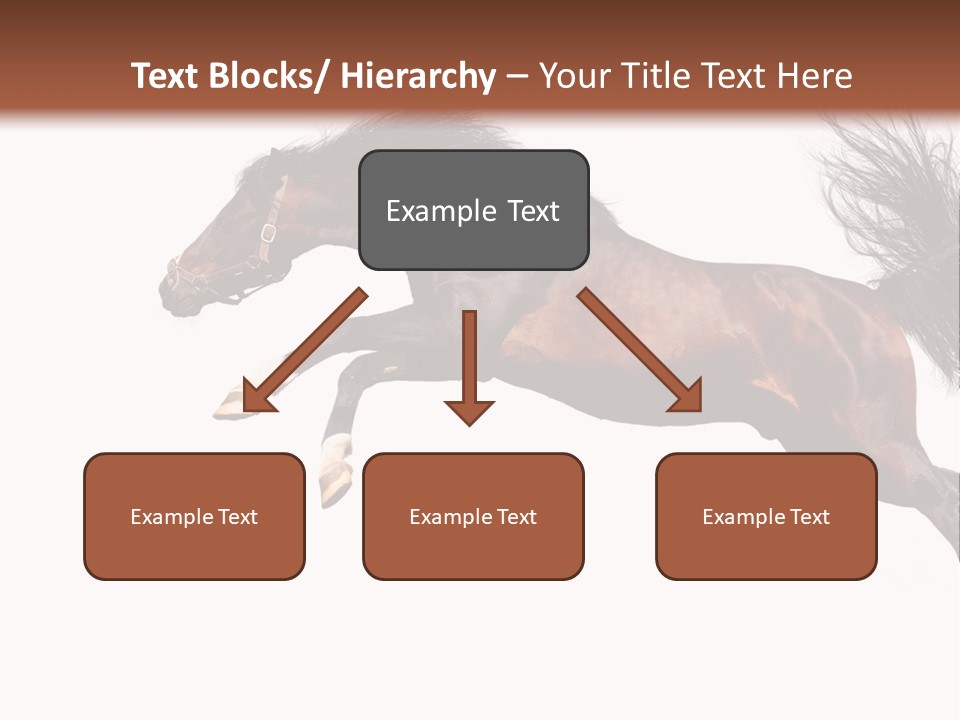 Text Blocks/ Hierarchy – Your Title Text Here

Example Text

Example Text

Example Text

Example Text